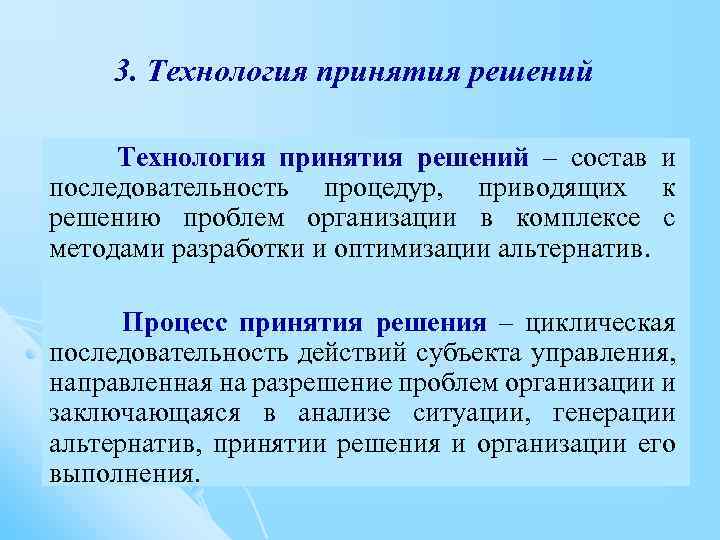 3. Технология принятия решений

Технология принятия решений – состав и последовательность процедур, приводящих к решению проблем организации в комплексе с методами разработки и оптимизации альтернатив.

Процесс принятия решения – циклическая последовательность действий субъекта управления, направленная на разрешение проблем организации и заключающаяся в анализе ситуации, генерации альтернатив, принятии решения и организации его выполнения.